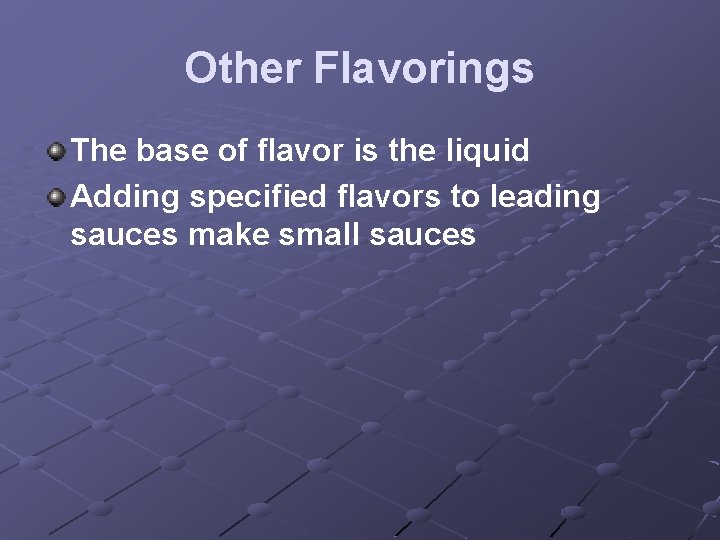 Other Flavorings

The base of flavor is the liquid

Adding specified flavors to leading sauces make small sauces